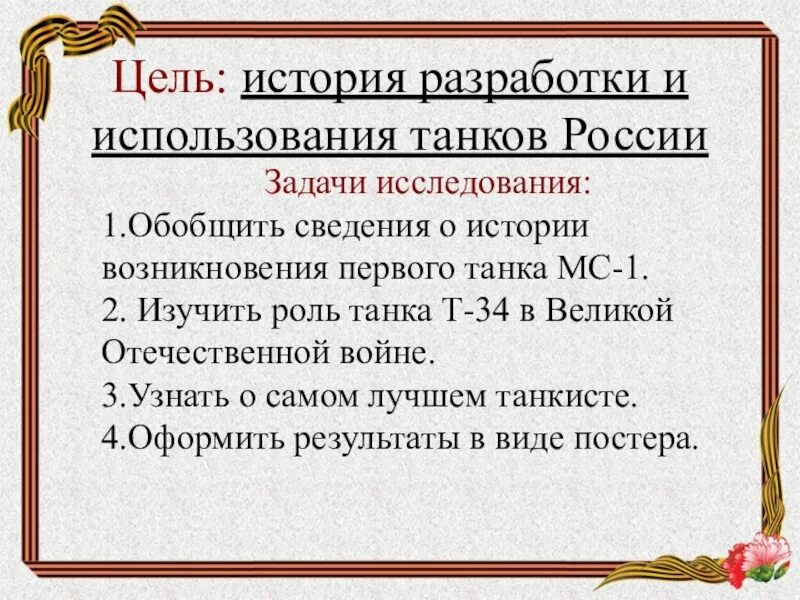 Цель: история разработки и использования танков России

Задачи исследования:

1.Обобщить сведения о истории возникновения первого танка МС-1.
2. Изучить роль танка Т-34 в Великой Отечественной войне.
3.Узнать о самом лучшем танкисте.
4.Оформить результаты в виде постера.